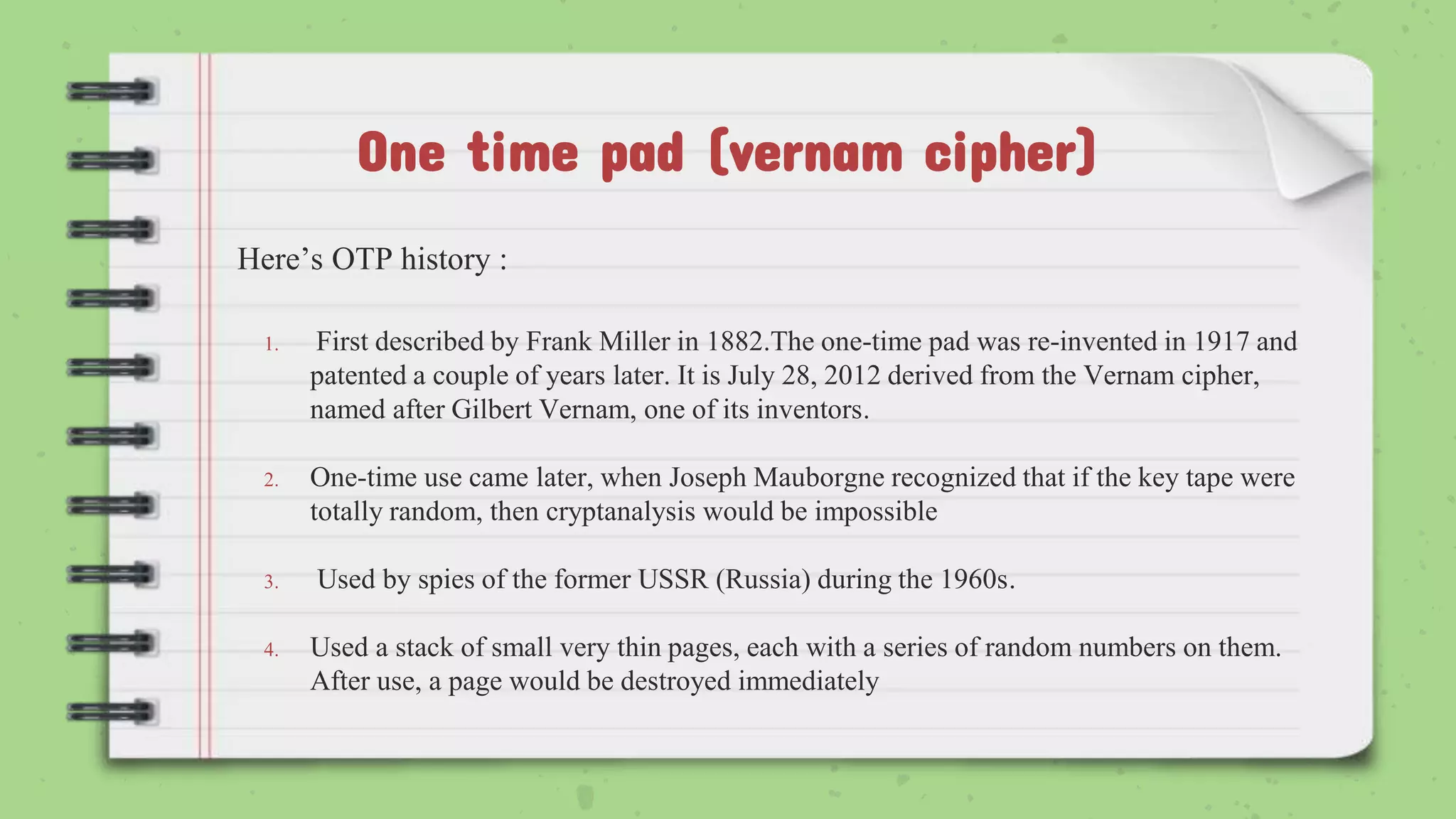 One time pad (vernam cipher)

Here’s OTP history :

1. First described by Frank Miller in 1882.The one-time pad was re-invented in 1917 and patented a couple of years later. It is July 28, 2012 derived from the Vernam cipher, named after Gilbert Vernam, one of its inventors.

2. One-time use came later, when Joseph Mauborgne recognized that if the key tape were totally random, then cryptanalysis would be impossible

3. Used by spies of the former USSR (Russia) during the 1960s.

4. Used a stack of small very thin pages, each with a series of random numbers on them. After use, a page would be destroyed immediately